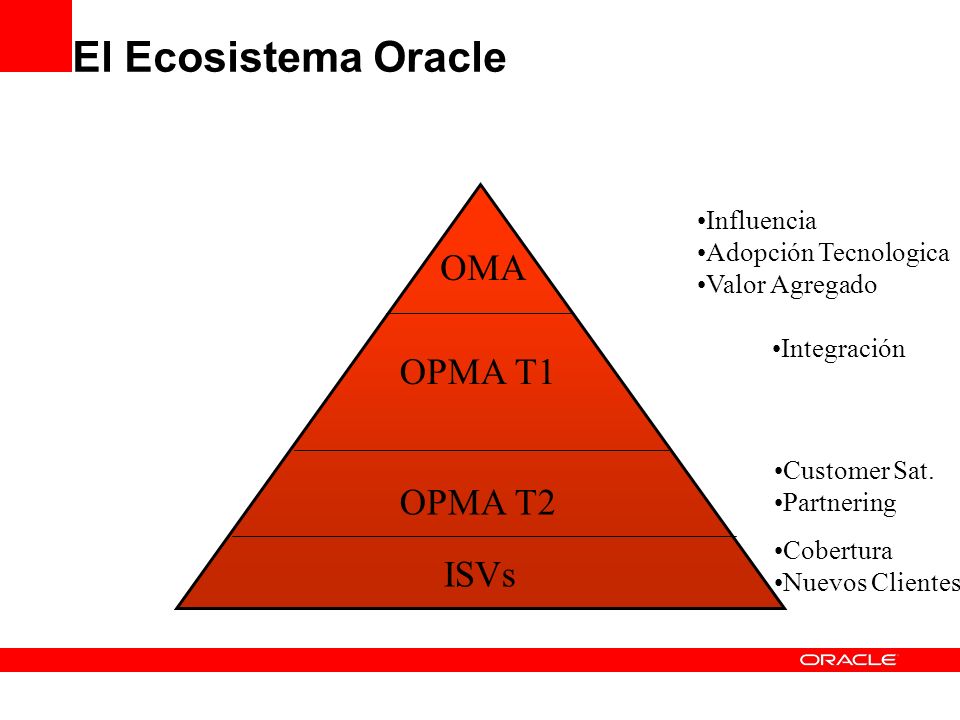 El Ecosistema Oracle

OMA

OPMA T1

OPMA T2

ISVs

•Influencia
•Adopción Tecnologica
•Valor Agregado

•Integración

•Customer Sat.
•Partnering

•Cobertura
•Nuevos Clientes

ORACLE